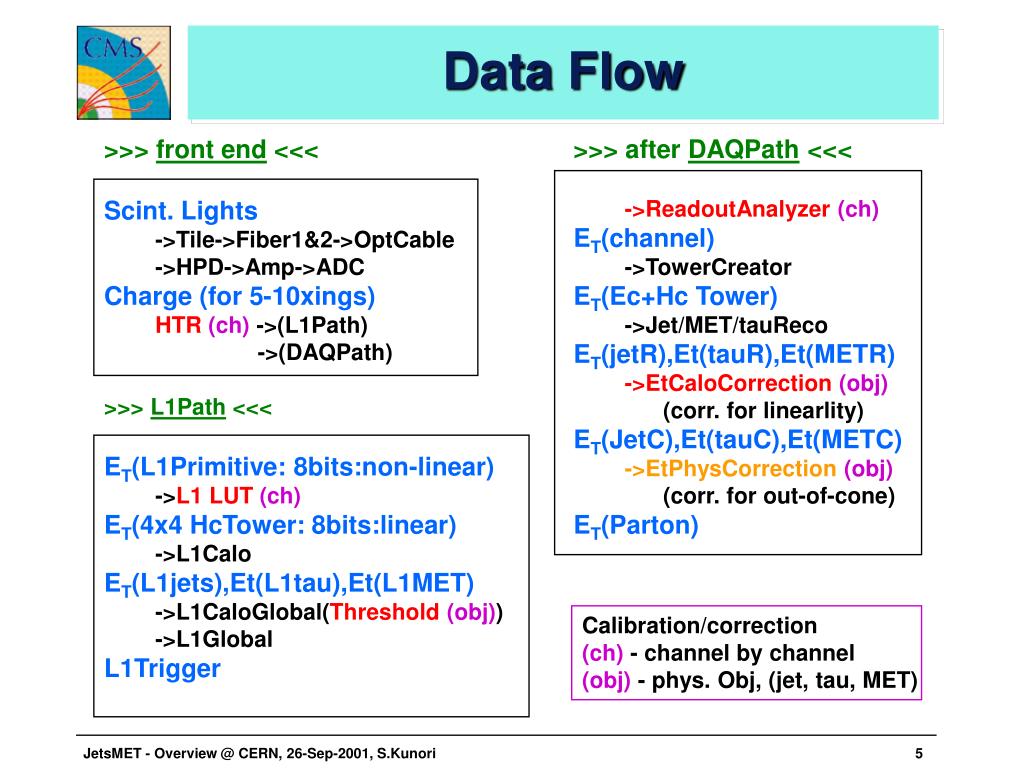 CMS

Data Flow

>>> front end <<<

Scint. Lights
->Tile->Fiber1&2->OptCable
->HPD->Amp->ADC
Charge (for 5-10xings)
HTR (ch) ->(L1Path)
->(DAQPath)

>>> L1Path <<<

$E_T$(L1Primitive: 8bits:non-linear)
->L1 LUT (ch)
$E_T$(4x4 HcTower: 8bits:linear)
->L1Calo
$E_T$(L1jets),Et(L1tau),Et(L1MET)
->L1CaloGlobal(Threshold (obj))
->L1Global
L1Trigger

>>> after DAQPath <<<

->ReadoutAnalyzer (ch)
$E_T$(channel)
->TowerCreator
$E_T$(Ec+Hc Tower)
->Jet/MET/tauReco
$E_T$(jetR),Et(tauR),Et(METR)
->EtCaloCorrection (obj)
(corr. for linearlity)
$E_T$(JetC),Et(tauC),Et(METC)
->EtPhysCorrection (obj)
(corr. for out-of-cone)
$E_T$(Parton)

Calibration/correction
(ch) - channel by channel
(obj) - phys. Obj, (jet, tau, MET)

JetsMET - Overview @ CERN, 26-Sep-2001, S.Kunori

5